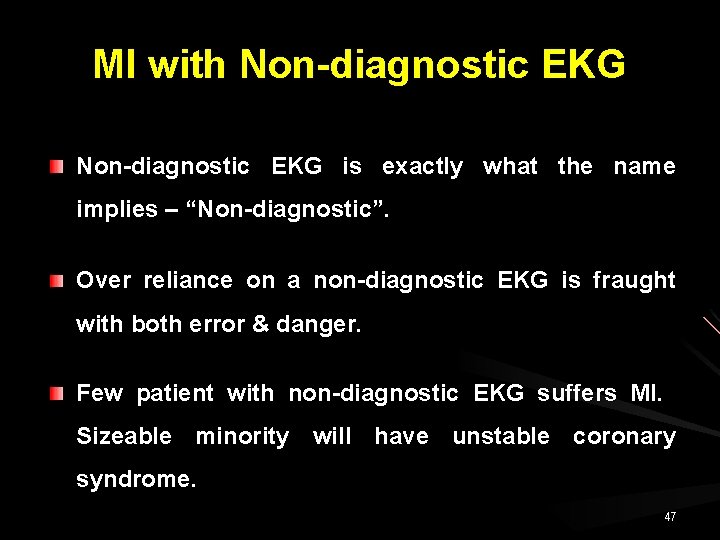 MI with Non-diagnostic EKG

Non-diagnostic EKG is exactly what the name implies – “Non-diagnostic”.

Over reliance on a non-diagnostic EKG is fraught with both error & danger.

Few patient with non-diagnostic EKG suffers MI. Sizeable minority will have unstable coronary syndrome.

47